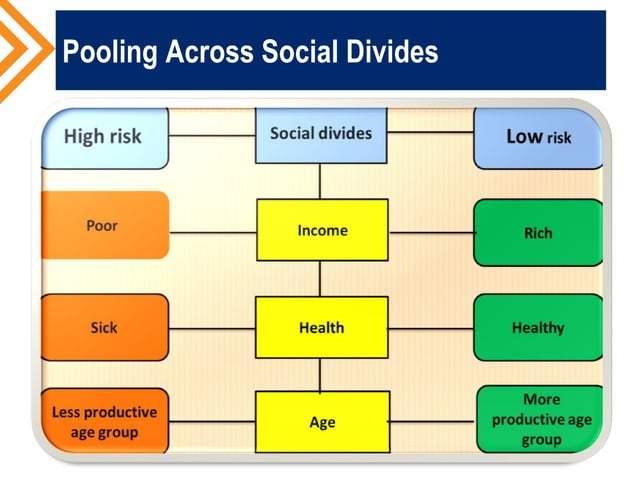 Pooling Across Social Divides

High risk

Social divides

Low risk

Poor

Income

Rich

Sick

Health

Healthy

Less productive age group

Age

More productive age group